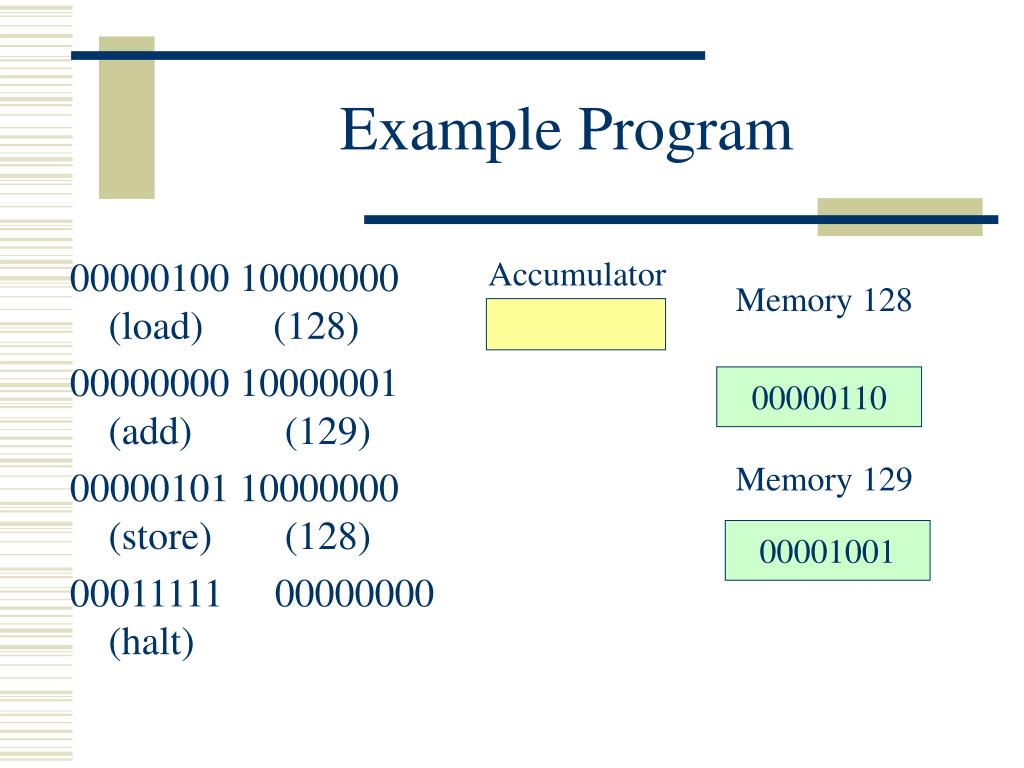 Example Program

00000100 10000000
(load) (128)

00000000 10000001
(add) (129)

00000101 10000000
(store) (128)

00011111 00000000
(halt)

Accumulator

Memory 128

00000110

Memory 129

00001001